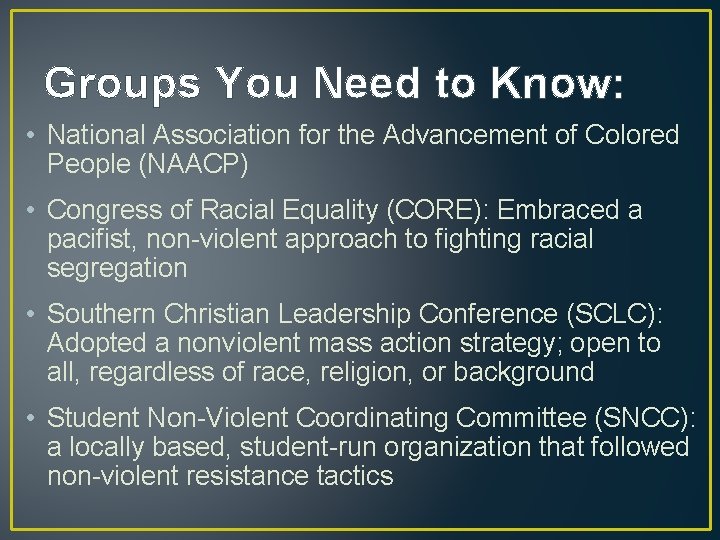 Groups You Need to Know:

• National Association for the Advancement of Colored People (NAACP)

• Congress of Racial Equality (CORE): Embraced a pacifist, non-violent approach to fighting racial segregation

• Southern Christian Leadership Conference (SCLC): Adopted a nonviolent mass action strategy; open to all, regardless of race, religion, or background

• Student Non-Violent Coordinating Committee (SNCC): a locally based, student-run organization that followed non-violent resistance tactics